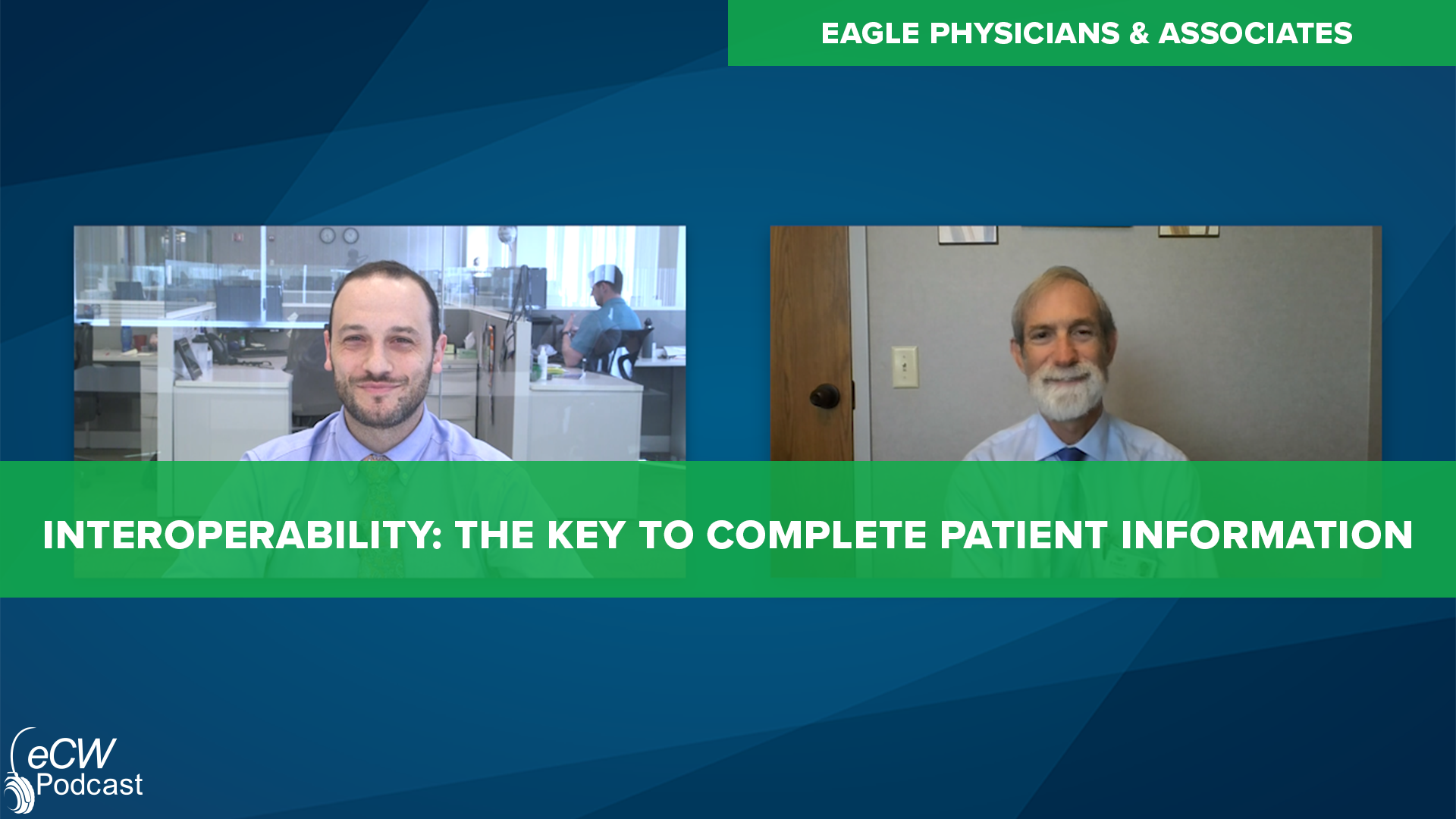 EAGLE PHYSICIANS & ASSOCIATES

INTEROPERABILITY: THE KEY TO COMPLETE PATIENT INFORMATION

eCW
Podcast